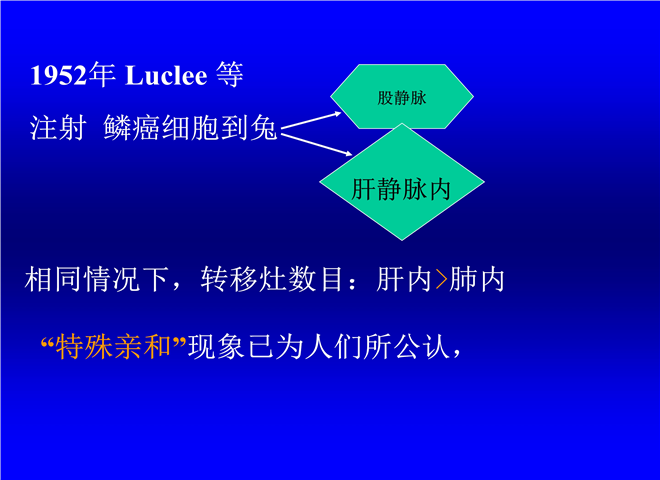 1952年 Luclee 等

注射 鳞癌细胞到兔

股静脉

肝静脉内

相同情况下，转移灶数目：肝内>肺内

“特殊亲和”现象已为人们所公认，